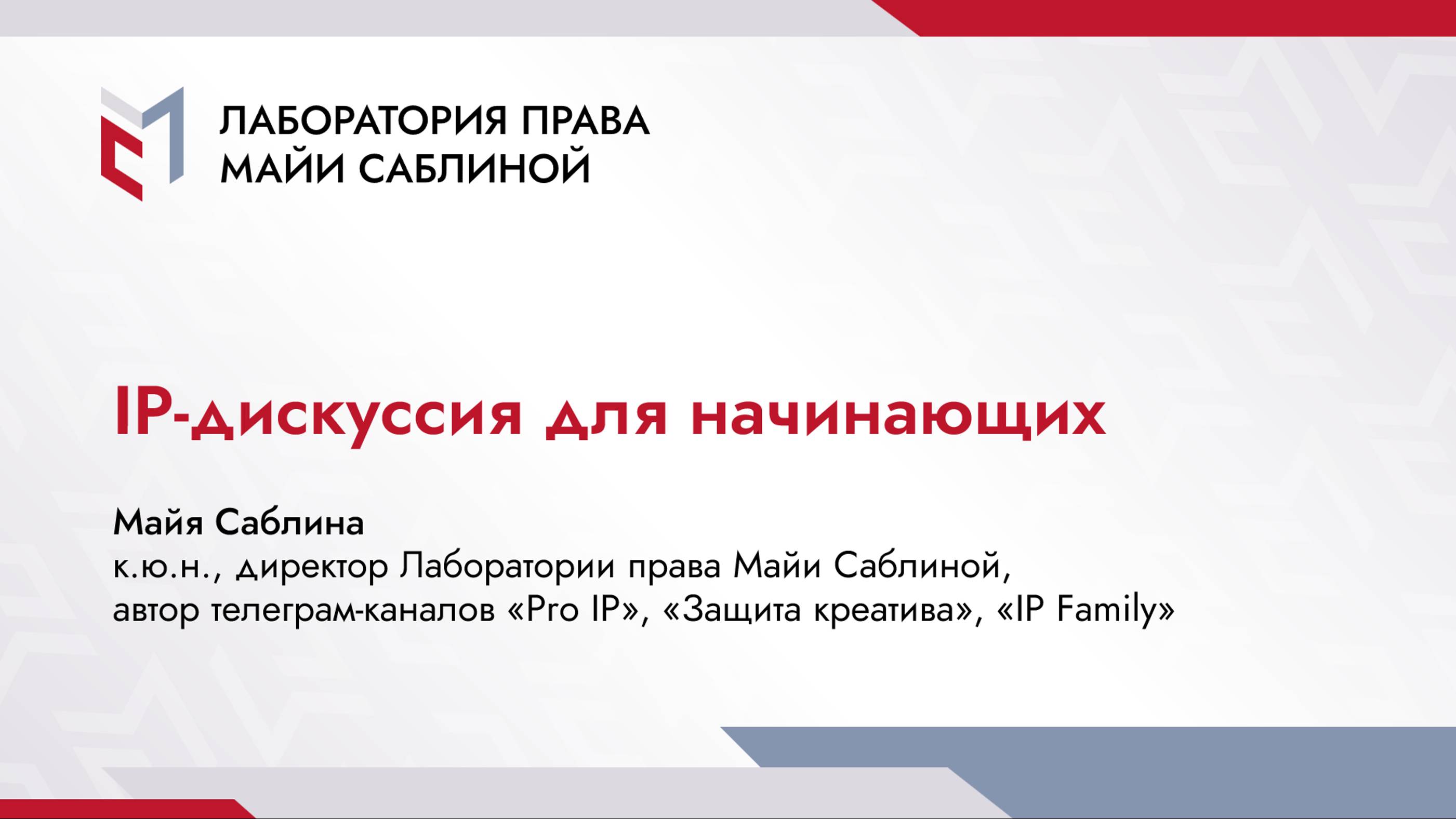 ЛАБОРАТОРИЯ ПРАВА
МАЙИ САБЛИНОЙ

IP-дискуссия для начинающих

Майя Саблина
к.ю.н., директор Лаборатории права Майи Саблиной,
автор телеграм-каналов «Pro IP», «Защита креатива», «IP Family»